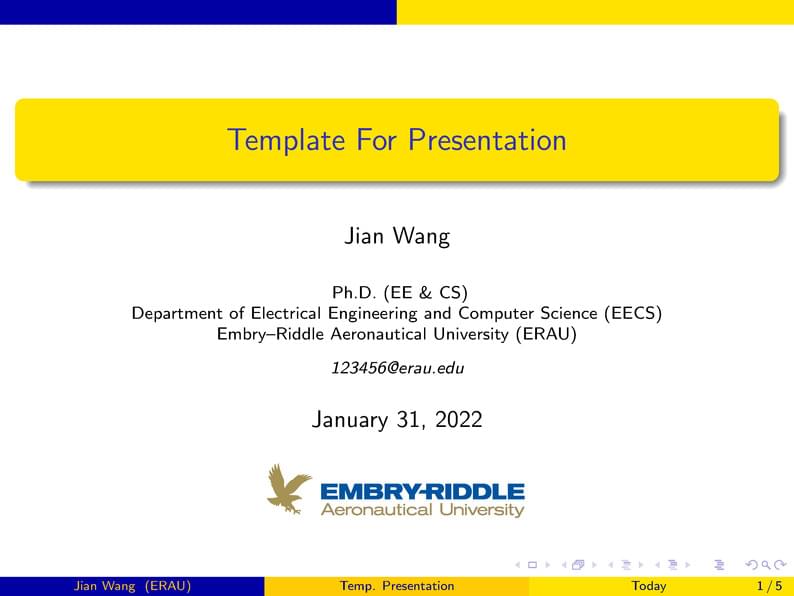 Template For Presentation

Jian Wang

Ph.D. (EE & CS)
Department of Electrical Engineering and Computer Science (EECS)
Embry–Riddle Aeronautical University (ERAU)

123456@erau.edu

January 31, 2022

EMBRY-RIDDLE
Aeronautical University

Jian Wang (ERAU) Temp. Presentation Today 1 / 5